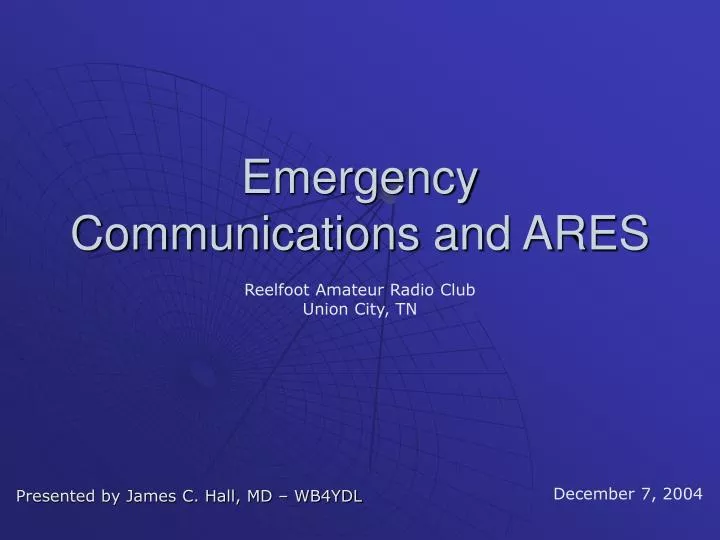 Emergency Communications and ARES

Reelfoot Amateur Radio Club
Union City, TN

Presented by James C. Hall, MD – WB4YDL

December 7, 2004